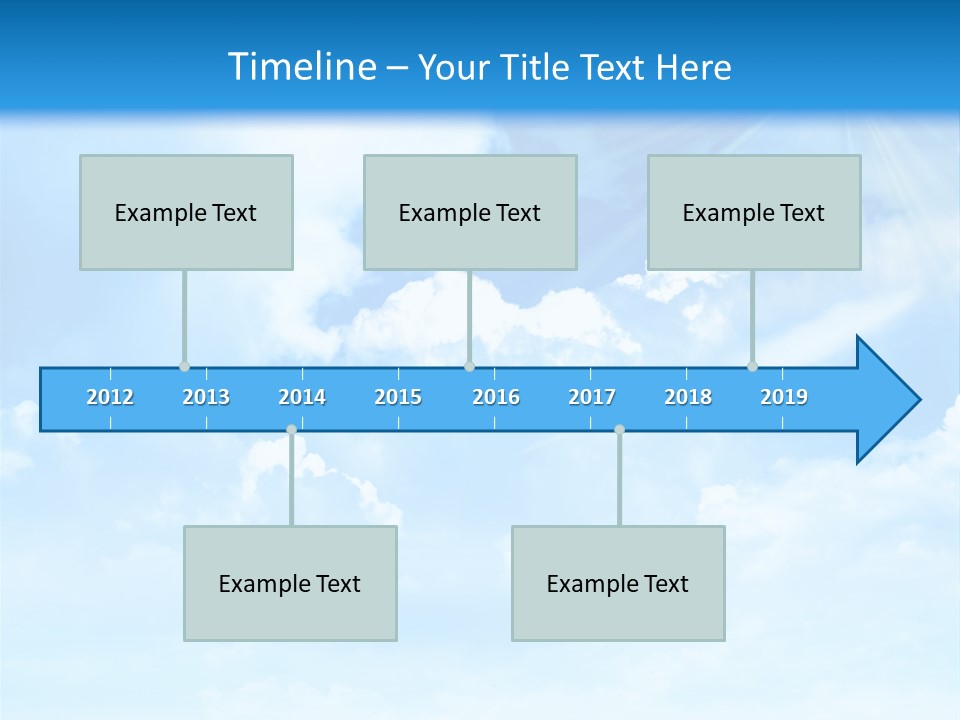 Timeline – Your Title Text Here

Example Text

Example Text

Example Text

2012 2013 2014 2015 2016 2017 2018 2019

Example Text

Example Text